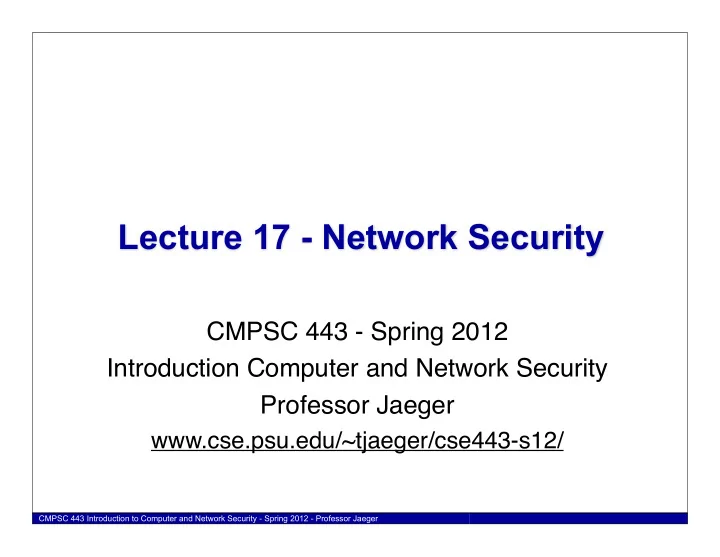 Lecture 17 - Network Security

CMPSC 443 - Spring 2012
Introduction Computer and Network Security
Professor Jaeger
www.cse.psu.edu/~tjaeger/cse443-s12/

CMPSC 443 Introduction to Computer and Network Security - Spring 2012 - Professor Jaeger